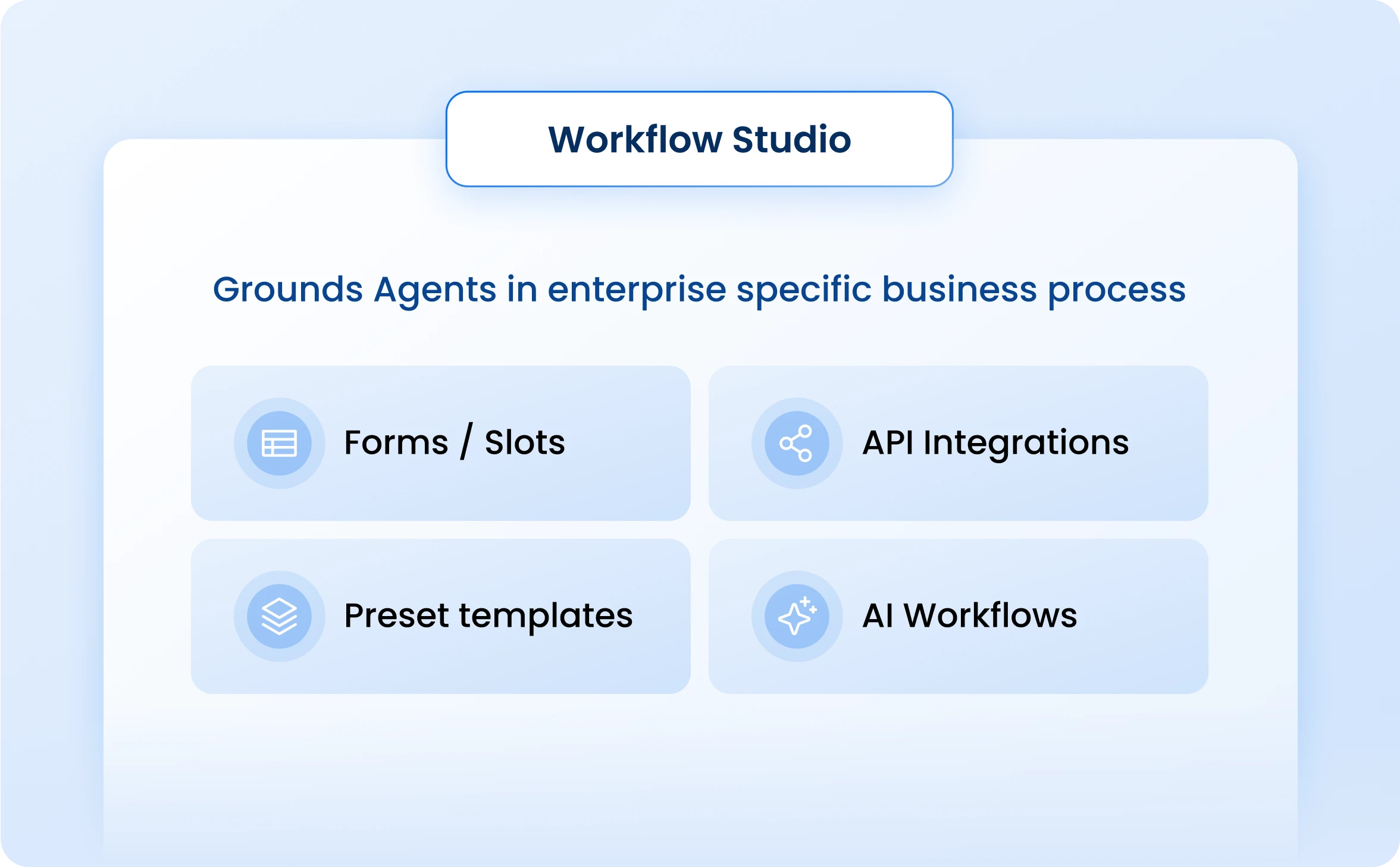 Workflow Studio

Grounds Agents in enterprise specific business process

Forms / Slots

API Integrations

Preset templates

AI Workflows